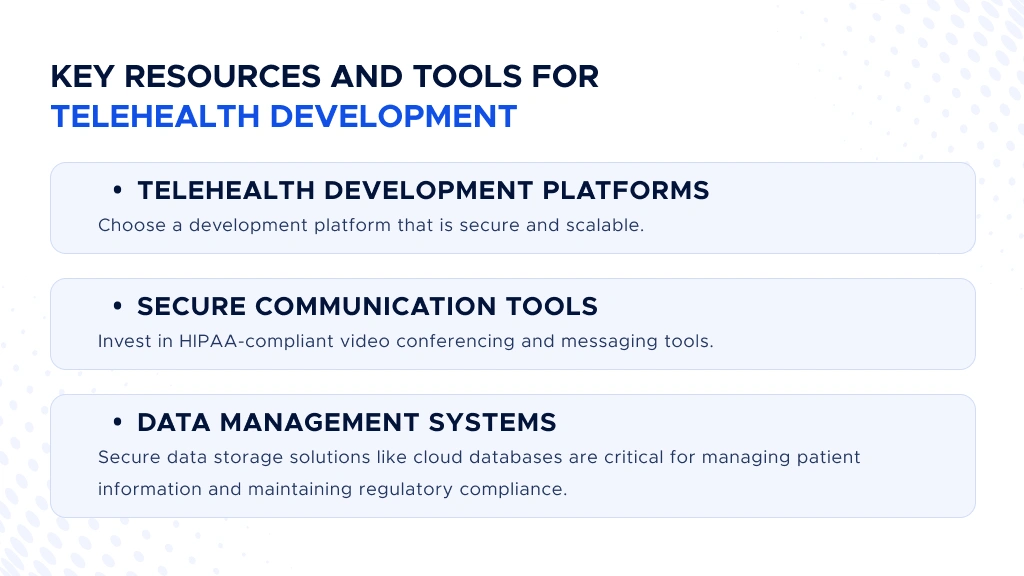 KEY RESOURCES AND TOOLS FOR
TELEHEALTH DEVELOPMENT

• TELEHEALTH DEVELOPMENT PLATFORMS
Choose a development platform that is secure and scalable.

• SECURE COMMUNICATION TOOLS
Invest in HIPAA-compliant video conferencing and messaging tools.

• DATA MANAGEMENT SYSTEMS
Secure data storage solutions like cloud databases are critical for managing patient information and maintaining regulatory compliance.